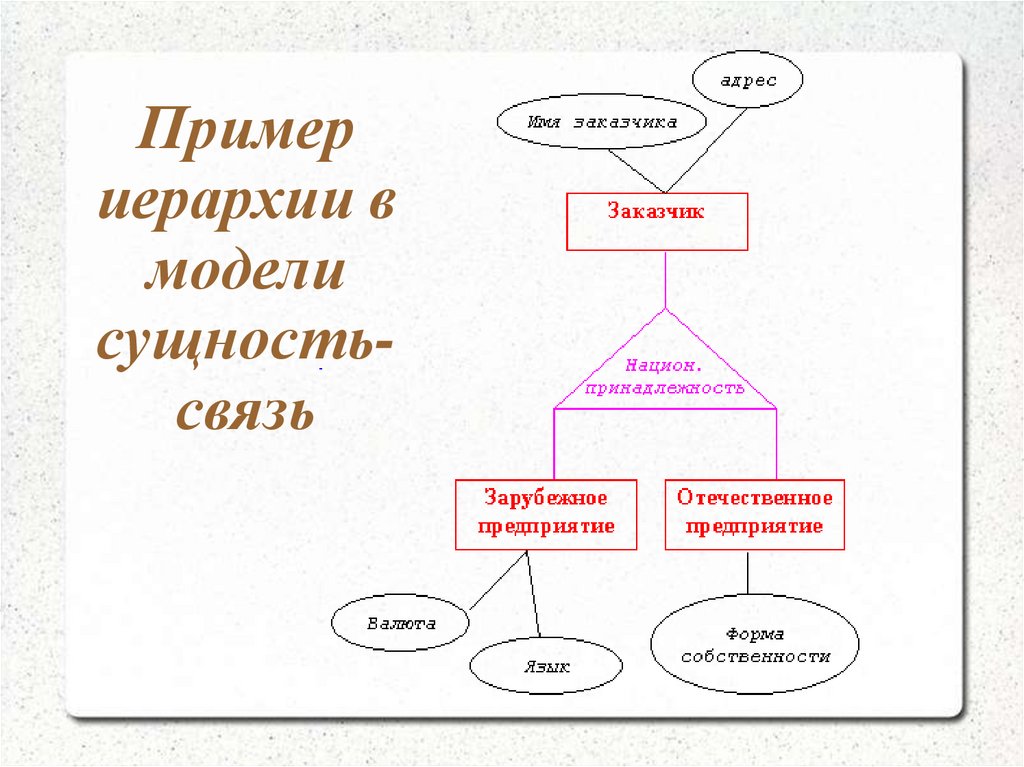 Пример иерархии в модели сущность-связь

адрес

Имя заказчика

Заказчик

Национ. принадлежность

Зарубежное предприятие

Отечественное предприятие

Валюта

Язык

Форма собственности